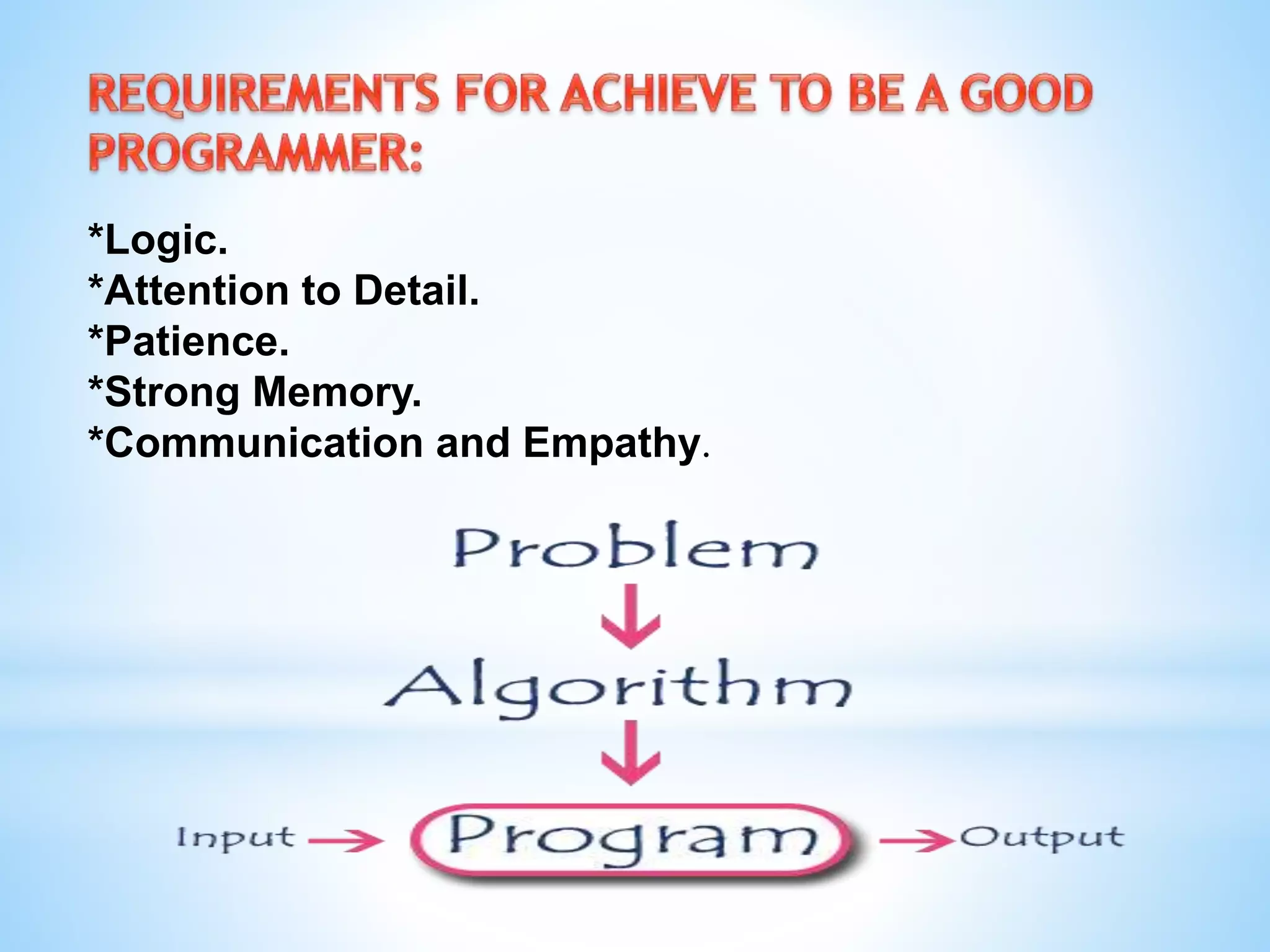 REQUIREMENTS FOR ACHIEVE TO BE A GOOD PROGRAMMER:

*Logic.
*Attention to Detail.
*Patience.
*Strong Memory.
*Communication and Empathy.

Problem

Algorithm

Input

Program

Output